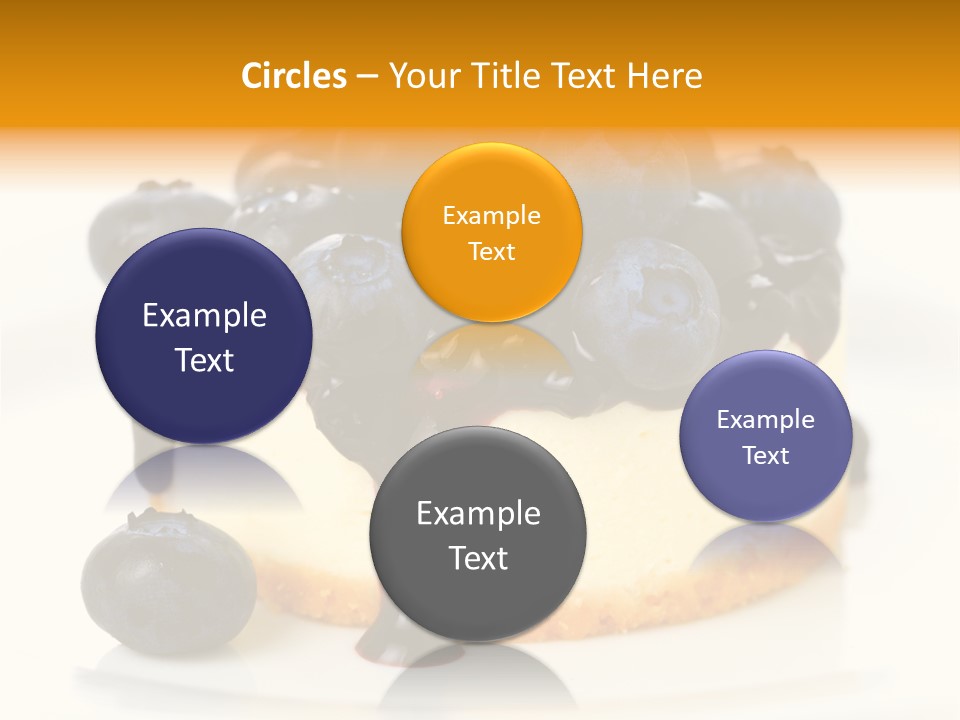 Circles – Your Title Text Here

Example Text

Example Text

Example Text

Example Text